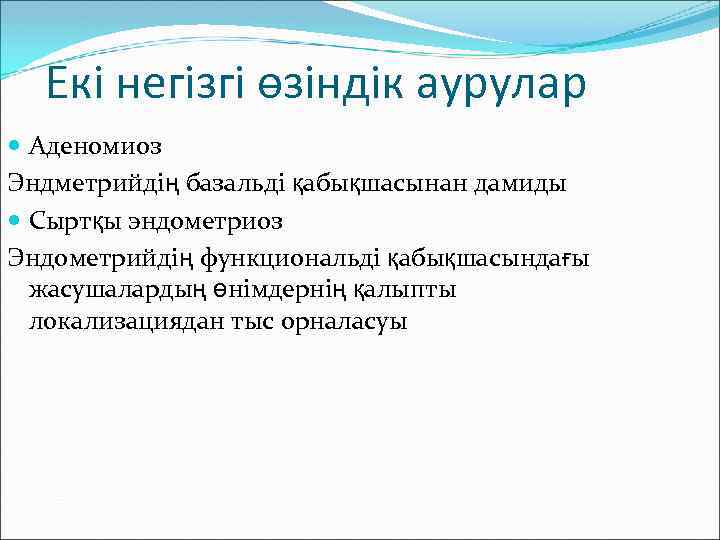 Екі негізгі өзіндік аурулар

Аденомиоз

Эндметрийдің базальді қабықшасынан дамиды

Сыртқы эндометриоз

Эндометрийдің функциональді қабықшасындағы жасушалардың өнімдернің қалыпты локализациядан тыс орналасуы